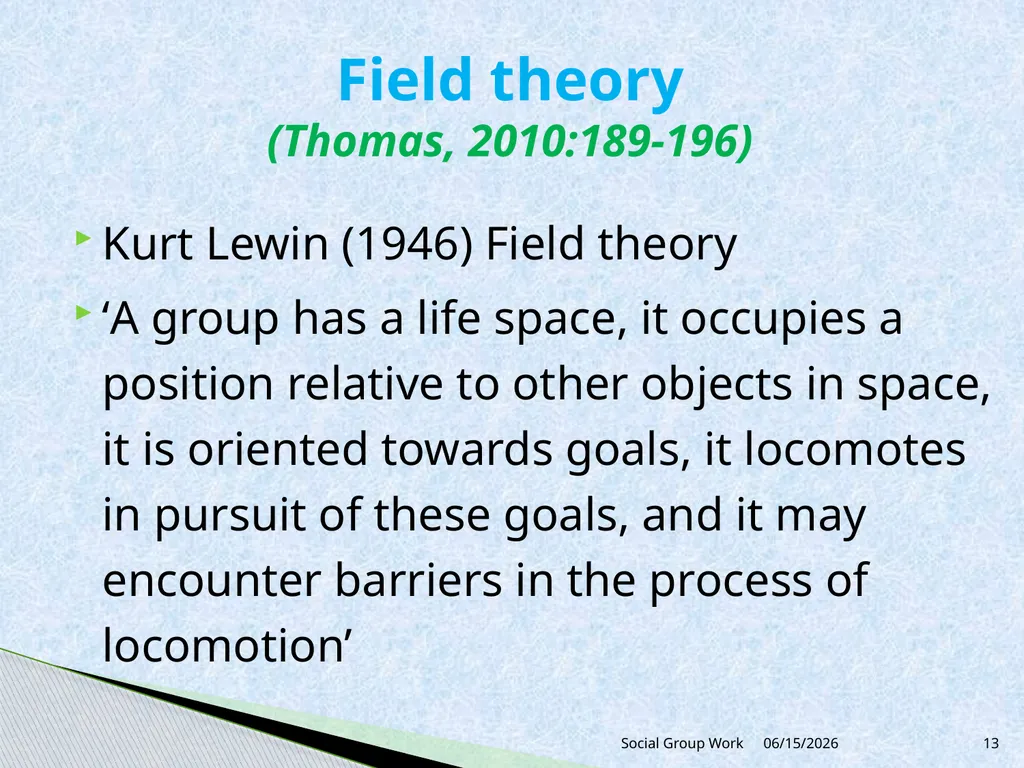 Field theory
(Thomas, 2010:189-196)

Kurt Lewin (1946) Field theory

‘A group has a life space, it occupies a position relative to other objects in space, it is oriented towards goals, it locomotes in pursuit of these goals, and it may encounter barriers in the process of locomotion’

Social Group Work 06/15/2026 13